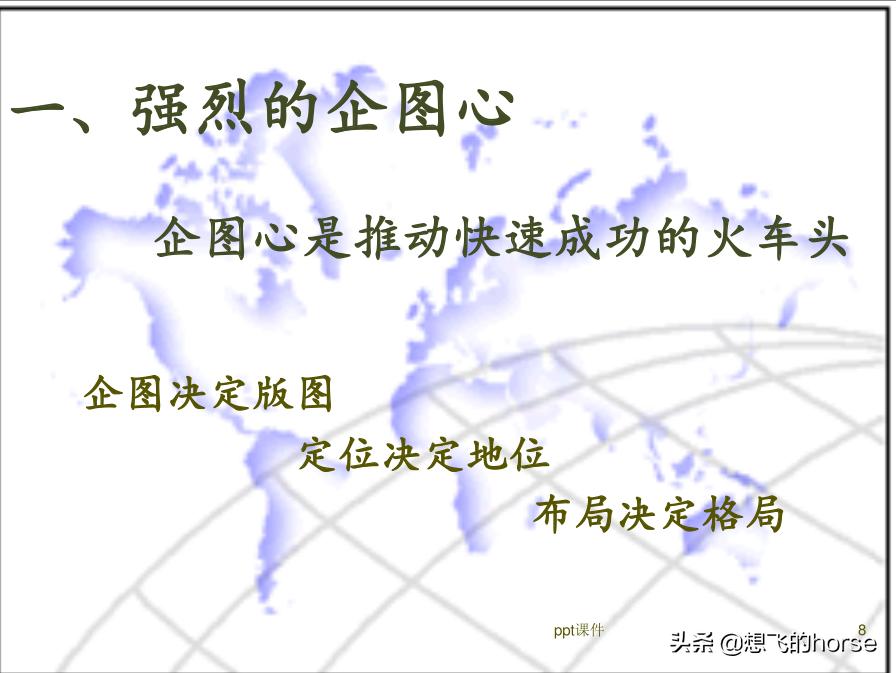 一、强烈的企图心

企图心是推动快速成功的火车头

企图决定版图

定位决定地位

布局决定格局

ppt课件

8

头条 @想飞的horse